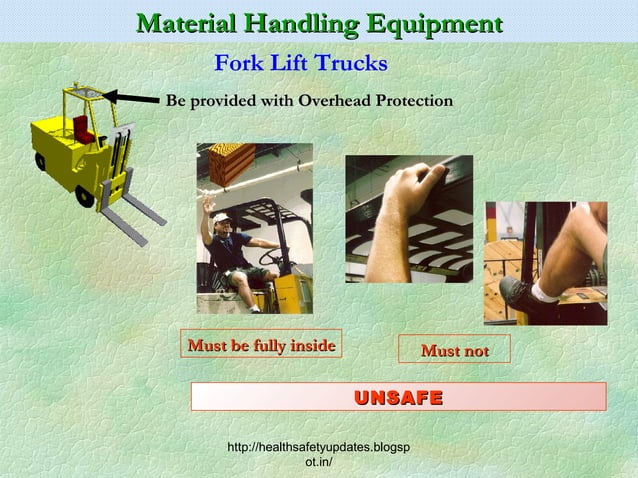 Material Handling Equipment

Fork Lift Trucks

Be provided with Overhead Protection

Must be fully inside

Must not

UNSAFE

http://healthsafetyupdates.blogspot.in/